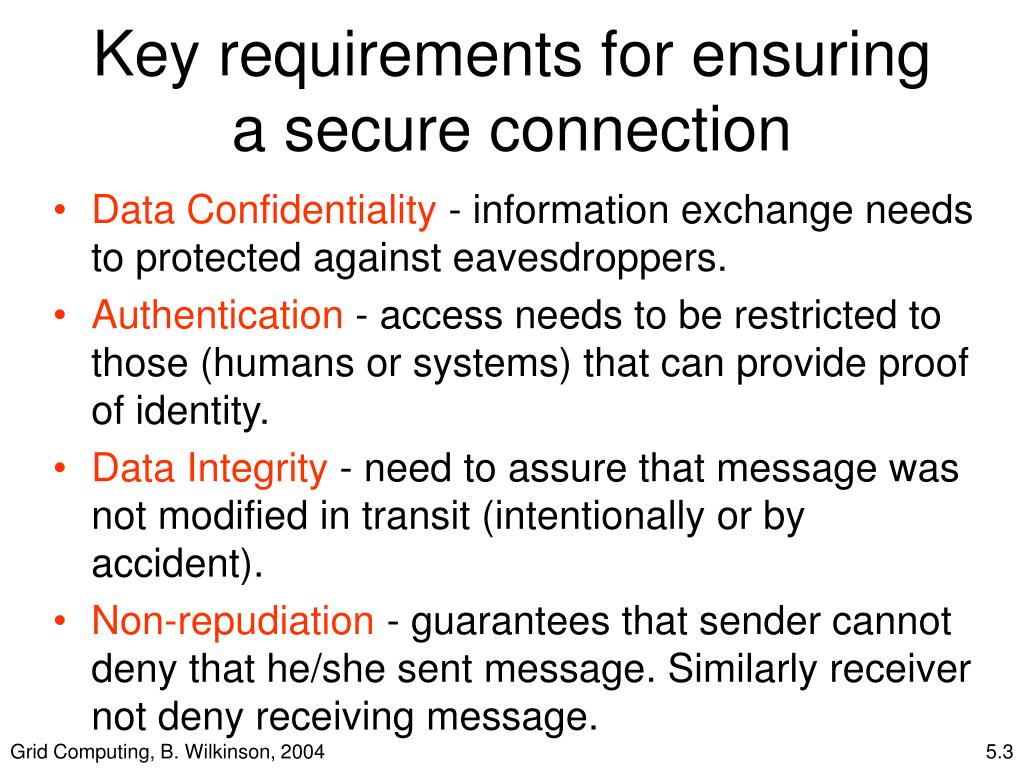 Key requirements for ensuring a secure connection

• Data Confidentiality - information exchange needs to protected against eavesdroppers.
• Authentication - access needs to be restricted to those (humans or systems) that can provide proof of identity.
• Data Integrity - need to assure that message was not modified in transit (intentionally or by accident).
• Non-repudiation - guarantees that sender cannot deny that he/she sent message. Similarly receiver not deny receiving message.

Grid Computing, B. Wilkinson, 2004

5.3